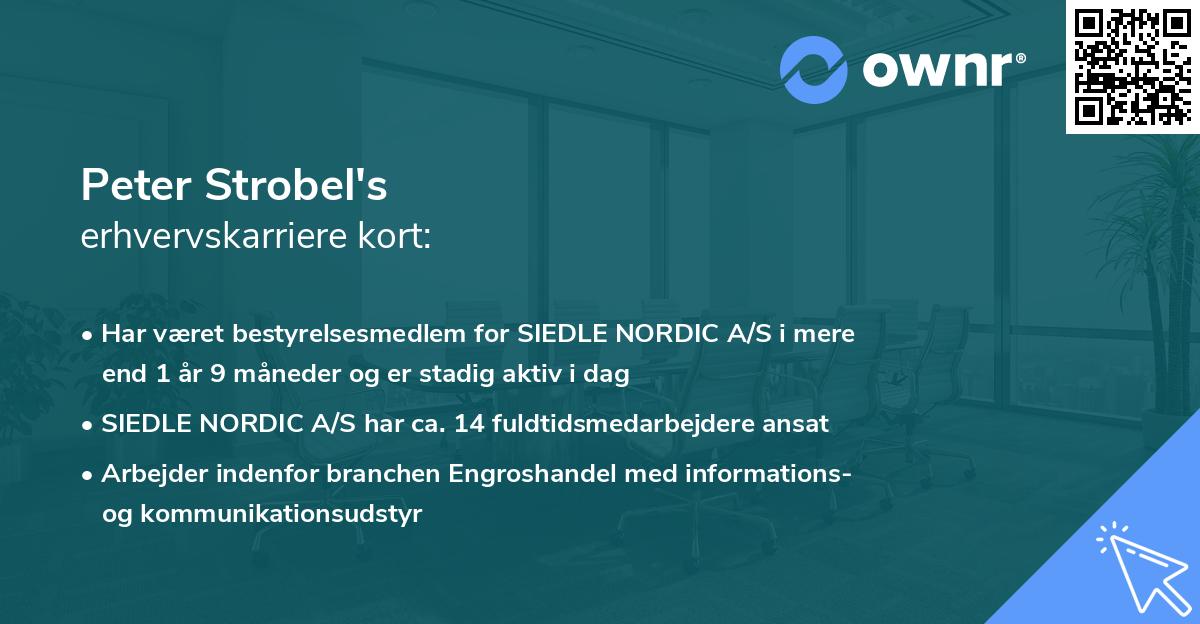 ownr®

Peter Strobel's
erhvervskarriere kort:

• Har været bestyrelsesmedlem for SIEDLE NORDIC A/S i mere end 1 år 9 måneder og er stadig aktiv i dag

• SIEDLE NORDIC A/S har ca. 14 fuldtidsmedarbejdere ansat

• Arbejder indenfor branchen Engroshandel med informations- og kommunikationsudstyr